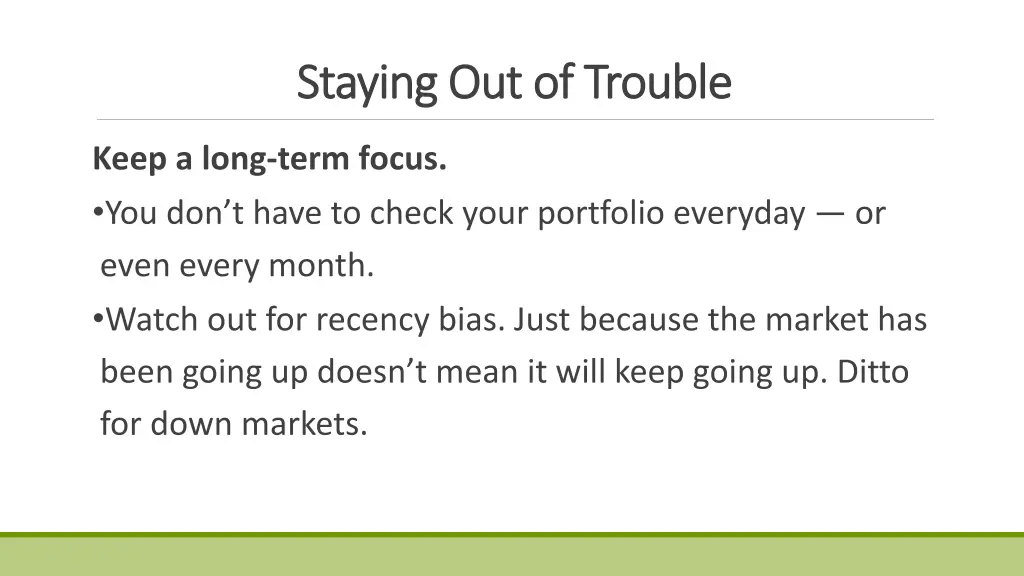 Staying Out of Trouble

Keep a long-term focus.

•You don’t have to check your portfolio everyday — or even every month.

•Watch out for recency bias. Just because the market has been going up doesn’t mean it will keep going up. Ditto for down markets.